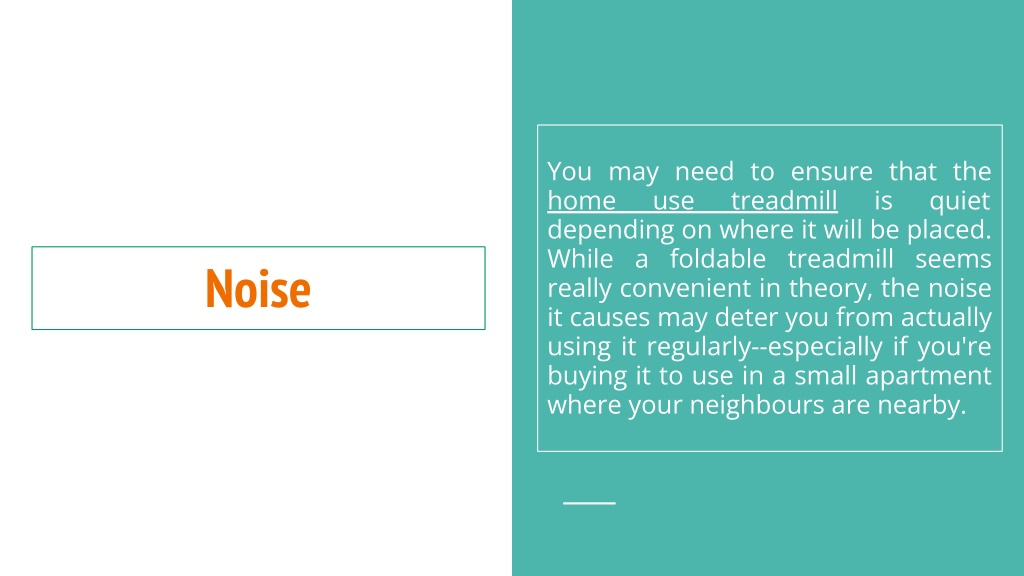 Noise

You may need to ensure that the home use treadmill is quiet depending on where it will be placed. While a foldable treadmill seems really convenient in theory, the noise it causes may deter you from actually using it regularly--especially if you're buying it to use in a small apartment where your neighbours are nearby.